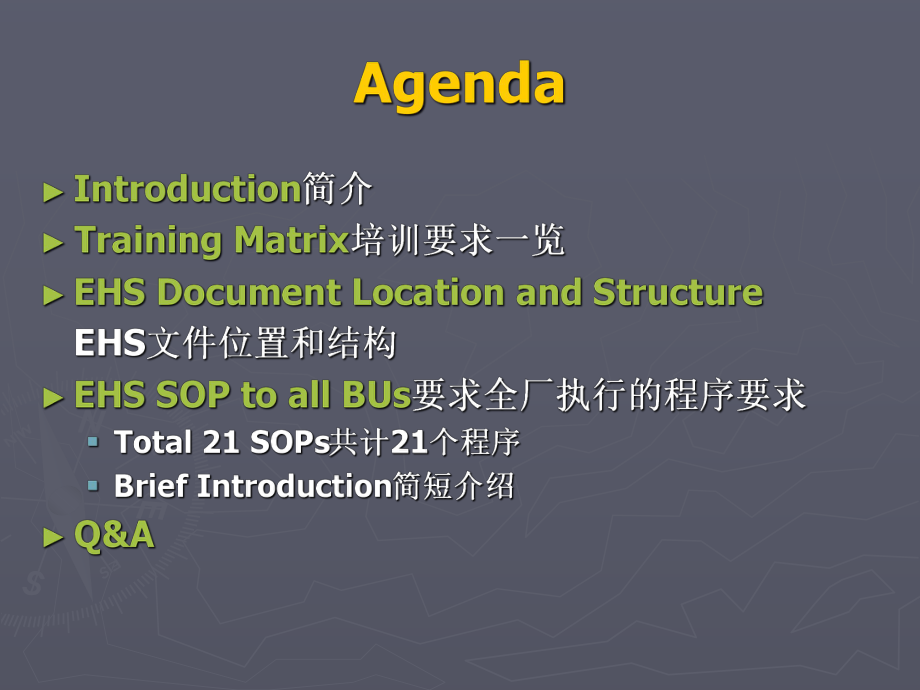 Agenda

► Introduction简介
► Training Matrix培训要求一览
► EHS Document Location and Structure EHS文件位置和结构
► EHS SOP to all BUs要求全厂执行的程序要求
▪ Total 21 SOPs共计21个程序
▪ Brief Introduction简短介绍
► Q&A